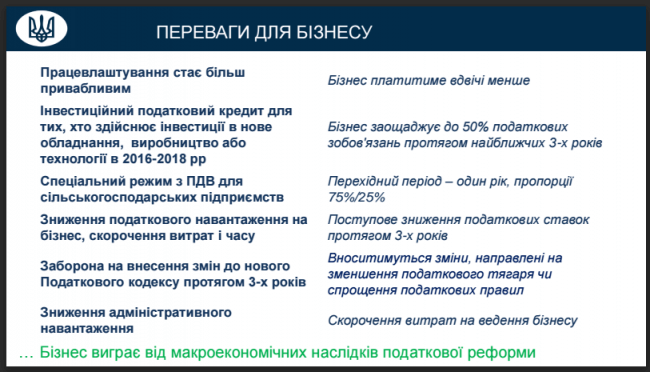 ПЕРЕВАГИ ДЛЯ БІЗНЕСУ

| | |
|---|---|
| Працевлаштування стає більш привабливим | Бізнес платитиме вдвічі менше |
| Інвестиційний податковий кредит для тих, хто здійснює інвестиції в нове обладнання, виробництво або технології в 2016-2018 рр | Бізнес заощаджує до 50% податкових зобов'язань протягом найближчих 3-х років |
| Спеціальний режим з ПДВ для сільськогосподарських підприємств | Перехідний період – один рік, пропорції 75%/25% |
| Зниження податкового навантаження на бізнес, скорочення витрат і часу | Поступове зниження податкових ставок протягом 3-х років |
| Заборона на внесення змін до нового Податкового кодексу протягом 3-х років | Вноситимуться зміни, направлені на зменшення податкового тягаря чи спрощення податкових правил |
| Зниження адміністративного навантаження | Скорочення витрат на ведення бізнесу |

… Бізнес виграє від макроекономічних наслідків податкової реформи